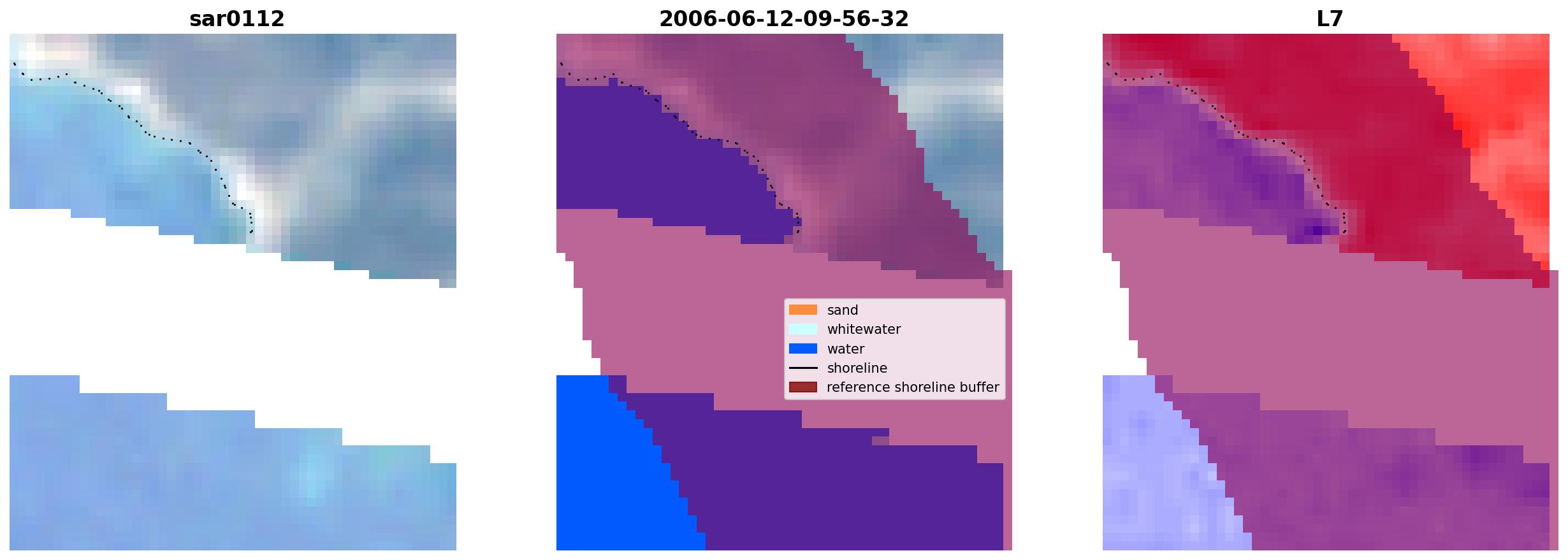 sar0112

2006-06-12-09-56-32

sand
whitewater
water
shoreline
reference shoreline buffer

L7